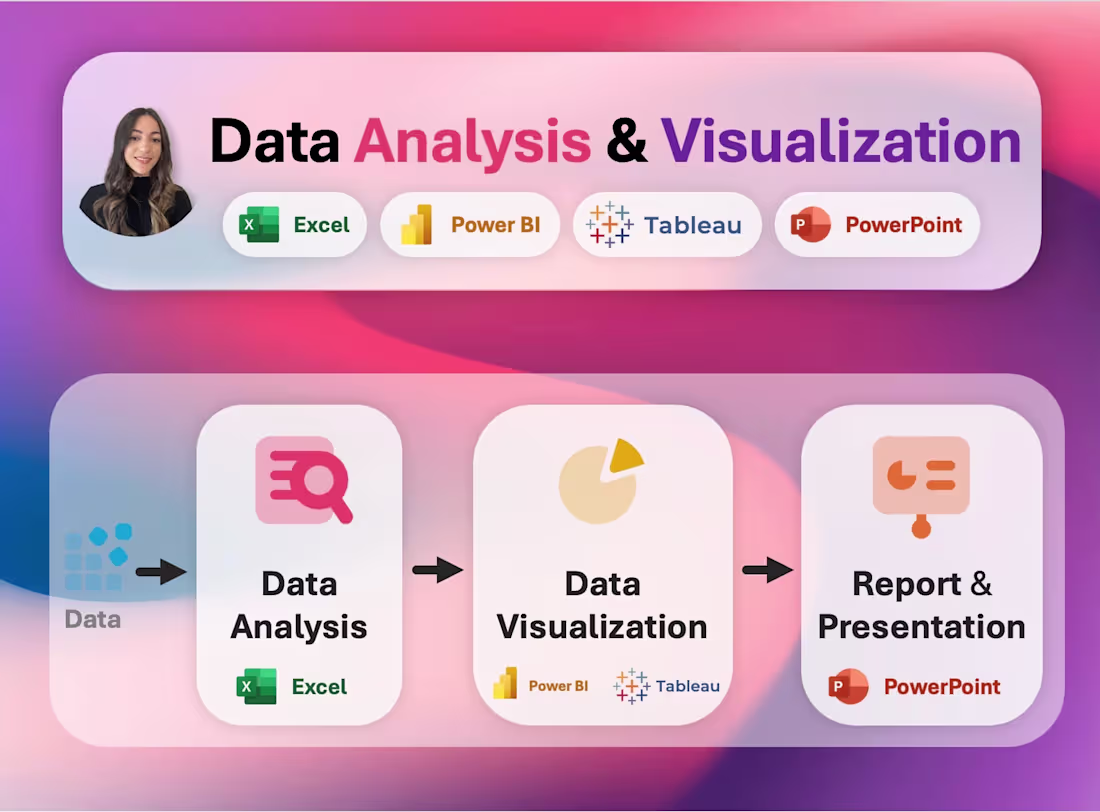 Data Analysis & Visualization

Excel
Power BI
Tableau
PowerPoint

Data

Data Analysis
Excel

Data Visualization
Power BI
Tableau

Report & Presentation
PowerPoint